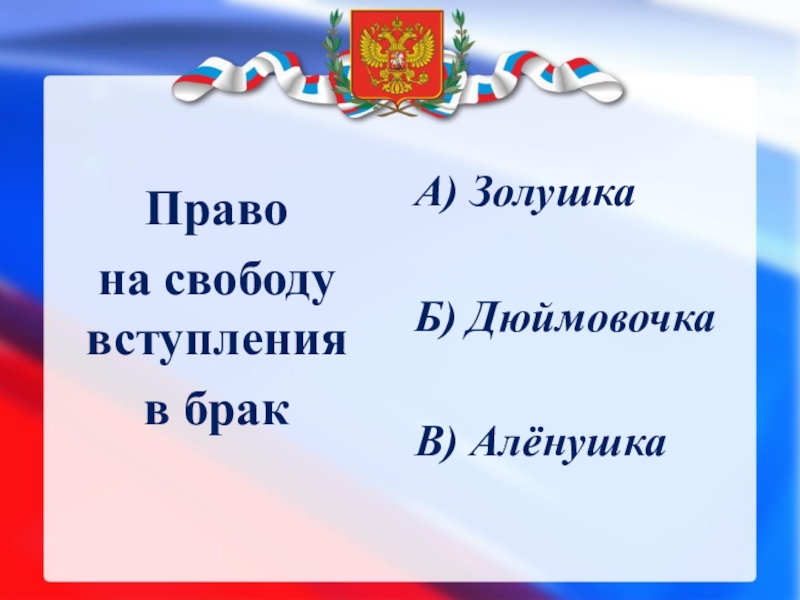 Право на свободу вступления в брак

А) Золушка

Б) Дюймовочка

В) Алёнушка